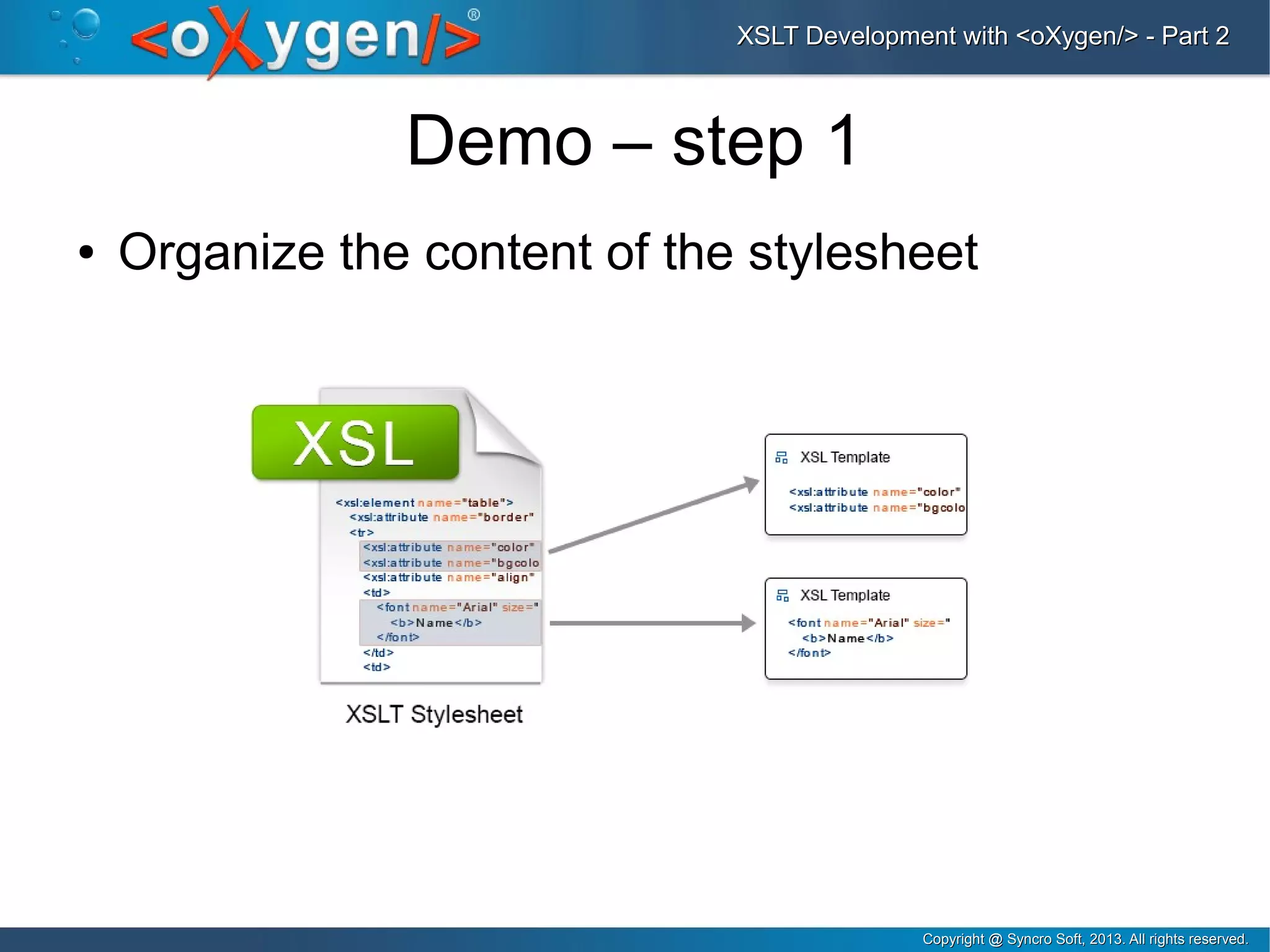 <oXygen/>®

XSLT Development with <oXygen/> - Part 2

Demo – step 1

• Organize the content of the stylesheet

XSL

<xsl:element name="table">
<xsl:attribute name="border"
<tr>
<xsl:attribute name="color"
<xsl:attribute name="bgcolo
<xsl:attribute name="align"
<td>
<font name="Arial" size="
<b>Name</b>
</font>
</td>
<td>

XSLT Stylesheet

XSL Template

<xsl:attribute name="color"
<xsl:attribute name="bgcolo

XSL Template

<font name="Arial" size="
<b>Name</b>
</font>

Copyright @ Syncro Soft, 2013. All rights reserved.